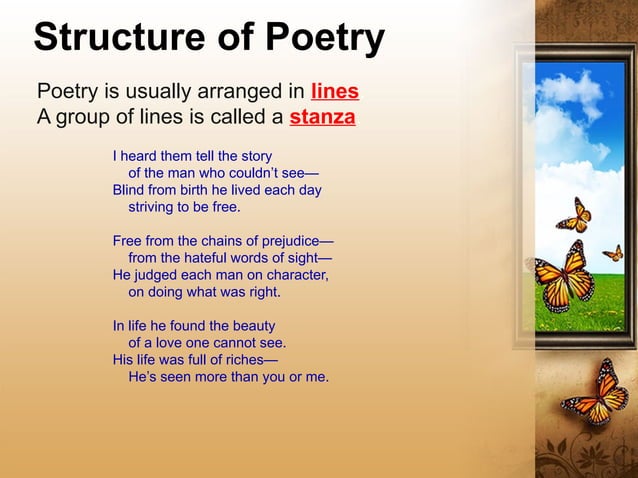 Structure of Poetry

Poetry is usually arranged in lines
A group of lines is called a stanza

I heard them tell the story
of the man who couldn't see—
Blind from birth he lived each day
striving to be free.

Free from the chains of prejudice—
from the hateful words of sight—
He judged each man on character,
on doing what was right.

In life he found the beauty
of a love one cannot see.
His life was full of riches—
He's seen more than you or me.